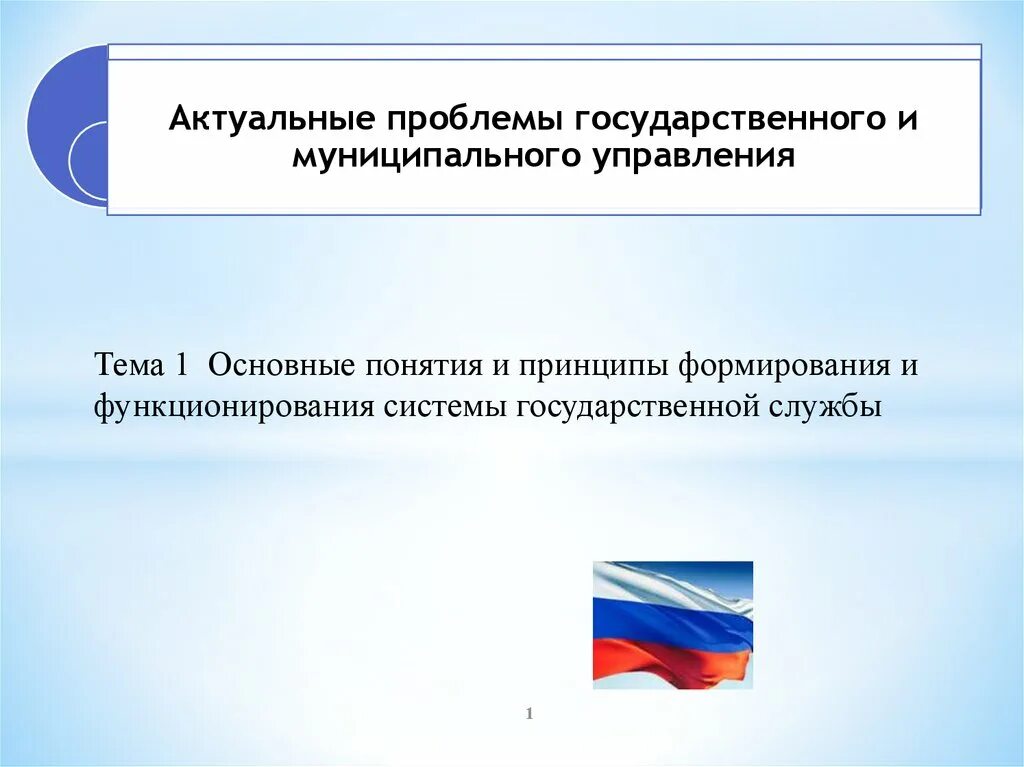 Актуальные проблемы государственного и муниципального управления

Тема 1 Основные понятия и принципы формирования и функционирования системы государственной службы

1